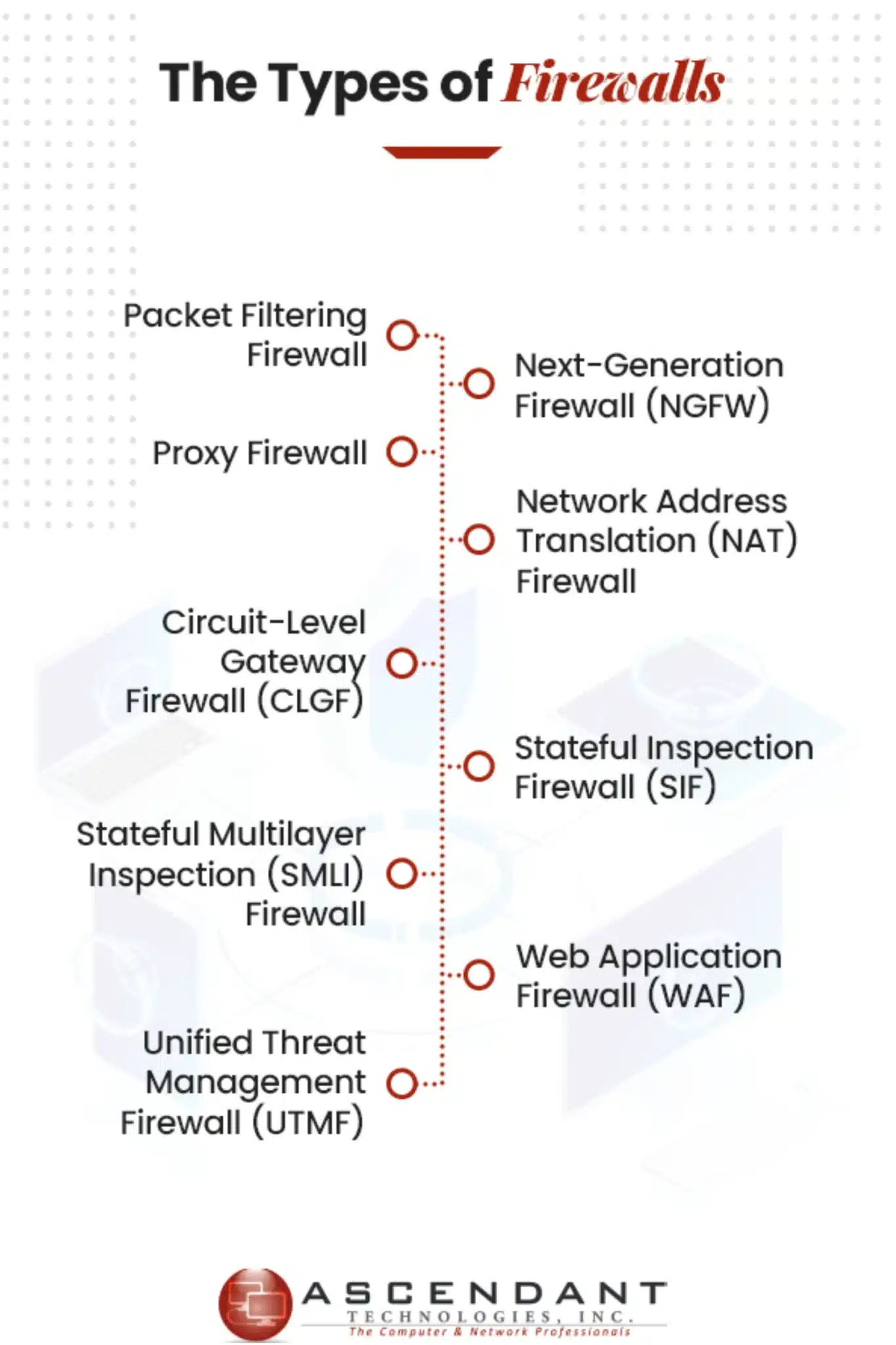 The Types of Firewalls

Packet Filtering Firewall

Next-Generation Firewall (NGFW)

Proxy Firewall

Network Address Translation (NAT) Firewall

Circuit-Level Gateway Firewall (CLGF)

Stateful Inspection Firewall (SIF)

Stateful Multilayer Inspection (SMLI) Firewall

Web Application Firewall (WAF)

Unified Threat Management Firewall (UTMF)

ASCENDANT
TECHNOLOGIES, INC.
The Computer & Network Professionals